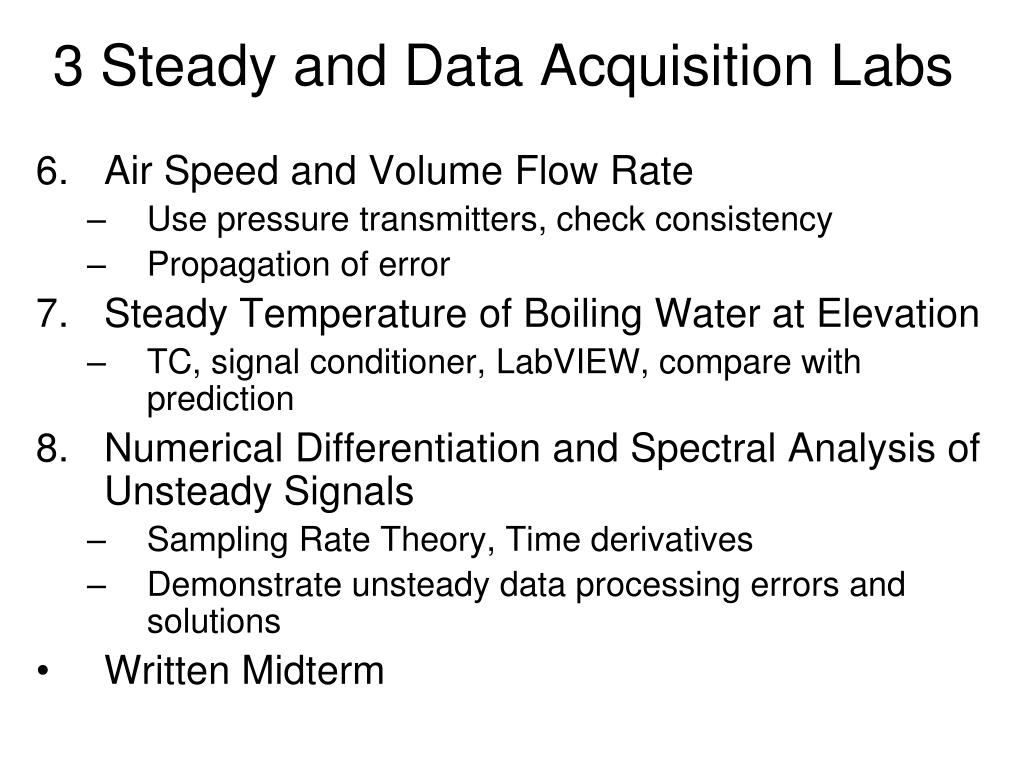 3 Steady and Data Acquisition Labs

6. Air Speed and Volume Flow Rate
– Use pressure transmitters, check consistency
– Propagation of error

7. Steady Temperature of Boiling Water at Elevation
– TC, signal conditioner, LabVIEW, compare with prediction

8. Numerical Differentiation and Spectral Analysis of Unsteady Signals
– Sampling Rate Theory, Time derivatives
– Demonstrate unsteady data processing errors and solutions

• Written Midterm